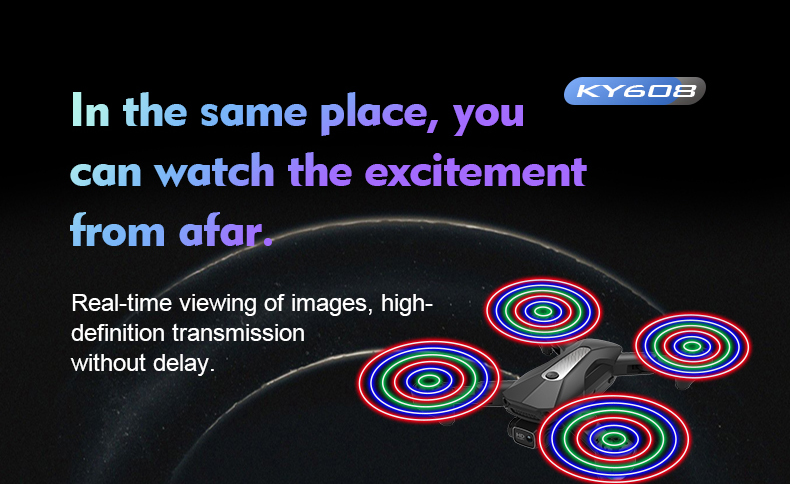 KY608

In the same place, you can watch the excitement from afar.

Real-time viewing of images, high-definition transmission without delay.